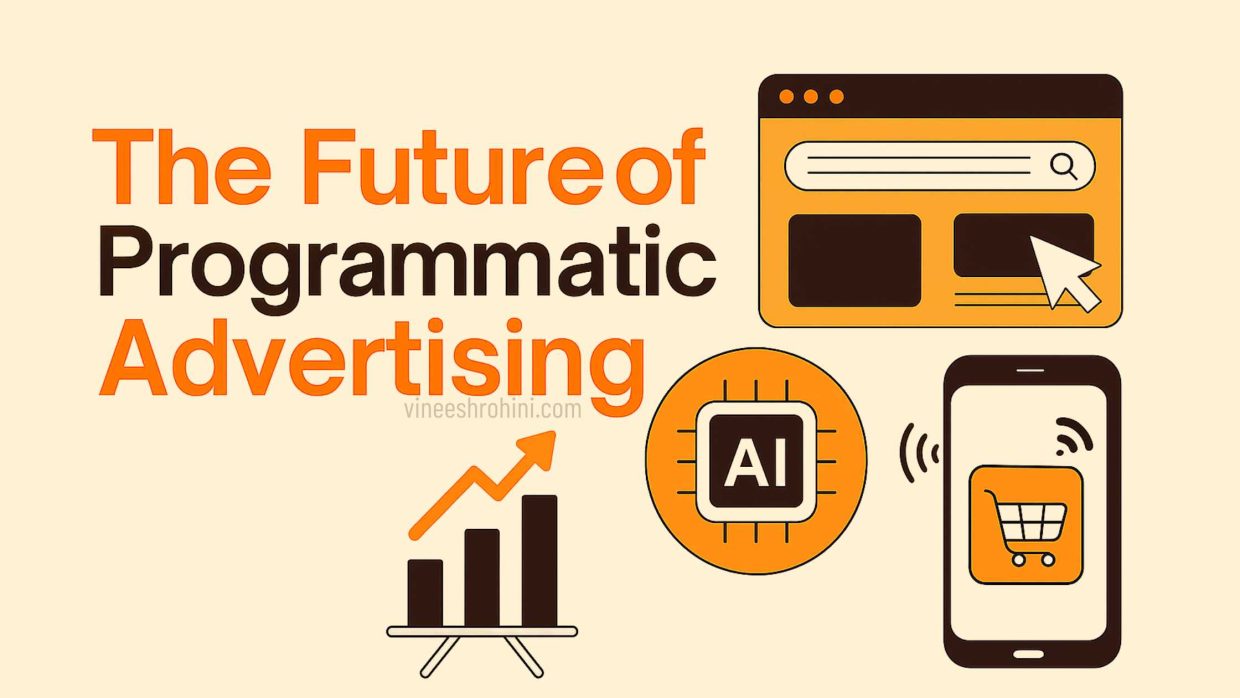 The Future of
Programmatic
Advertising

vineeshrohini.com

AI